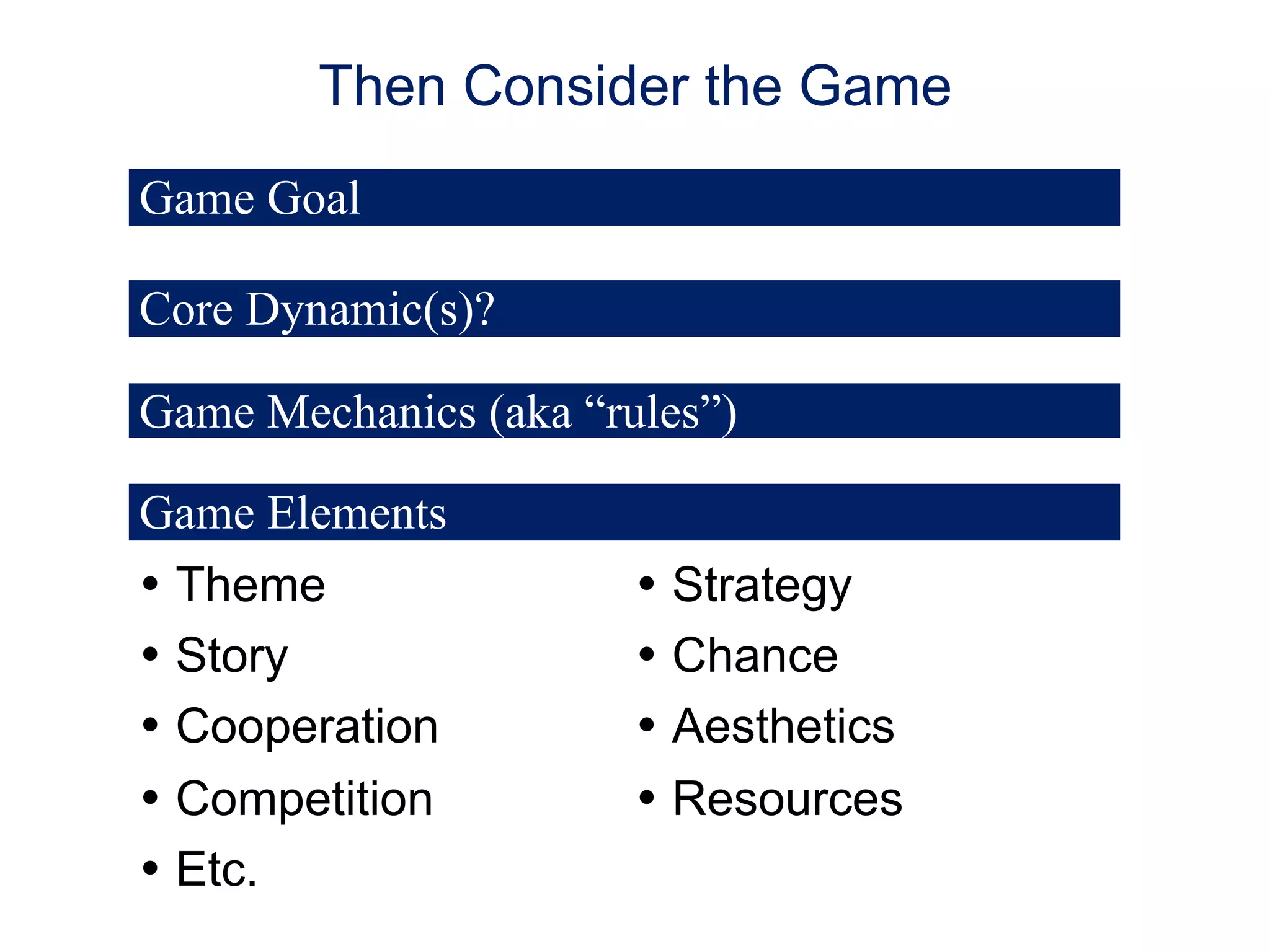 Then Consider the Game

Game Goal

Core Dynamic(s)?

Game Mechanics (aka “rules”)

Game Elements

• Theme
• Story
• Cooperation
• Competition
• Etc.

• Strategy
• Chance
• Aesthetics
• Resources